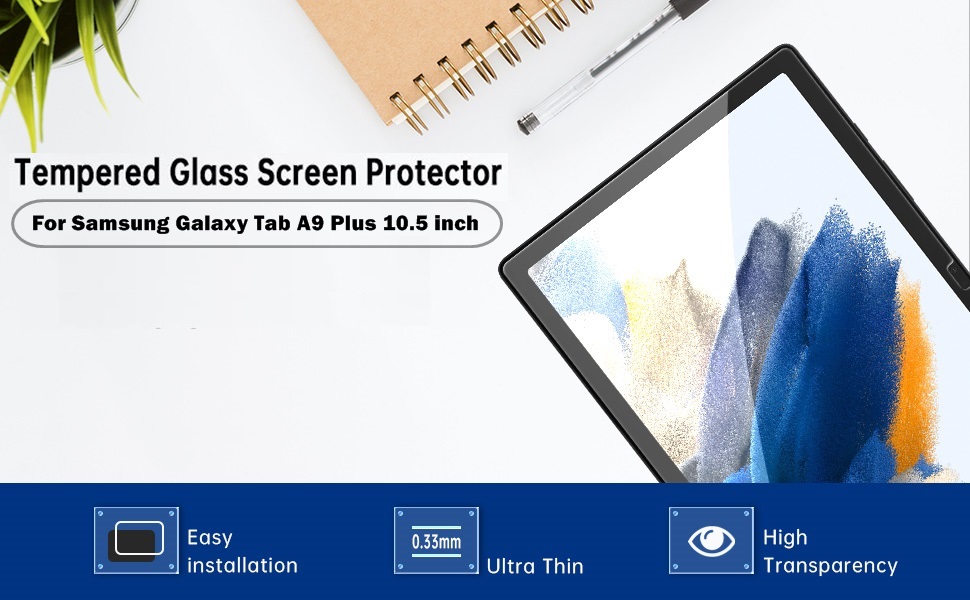 Tempered Glass Screen Protector

For Samsung Galaxy Tab A9 Plus 10.5 inch

Easy installation

0.33mm

Ultra Thin

High Transparency